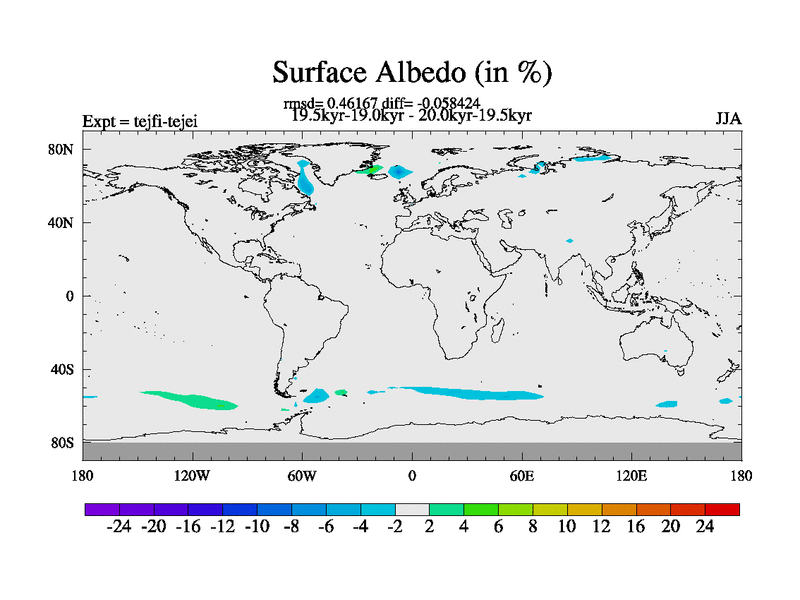 Surface Albedo (in %)

rmsd= 0.46167 diff= -0.058424
19.5kyr-19.0kyr - 20.0kyr-19.5kyr

Expt = tejfi-tejei

JJA

80N
40N
0
40S
80S

180 120W 60W 0 60E 120E 180

-24 -20 -16 -12 -10 -8 -6 -4 -2 2 4 6 8 10 12 16 20 24